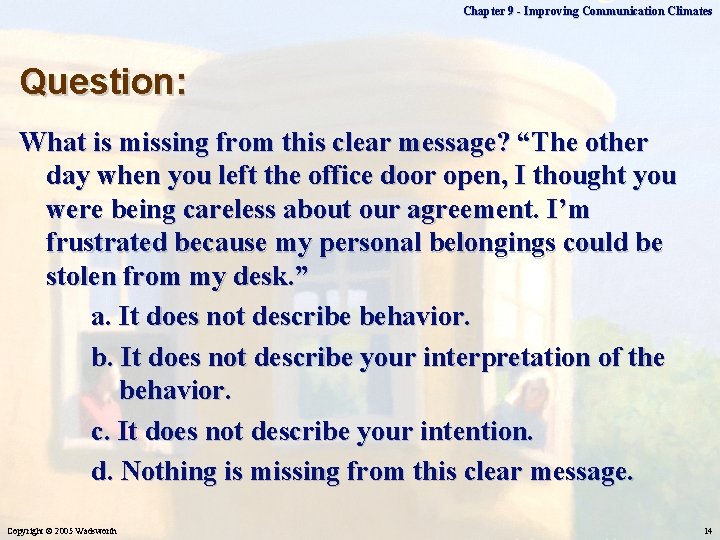 Chapter 9 - Improving Communication Climates

Question:

What is missing from this clear message? “The other day when you left the office door open, I thought you were being careless about our agreement. I’m frustrated because my personal belongings could be stolen from my desk.”

a. It does not describe behavior.

b. It does not describe your interpretation of the behavior.

c. It does not describe your intention.

d. Nothing is missing from this clear message.

Copyright © 2005 Wadsworth

14